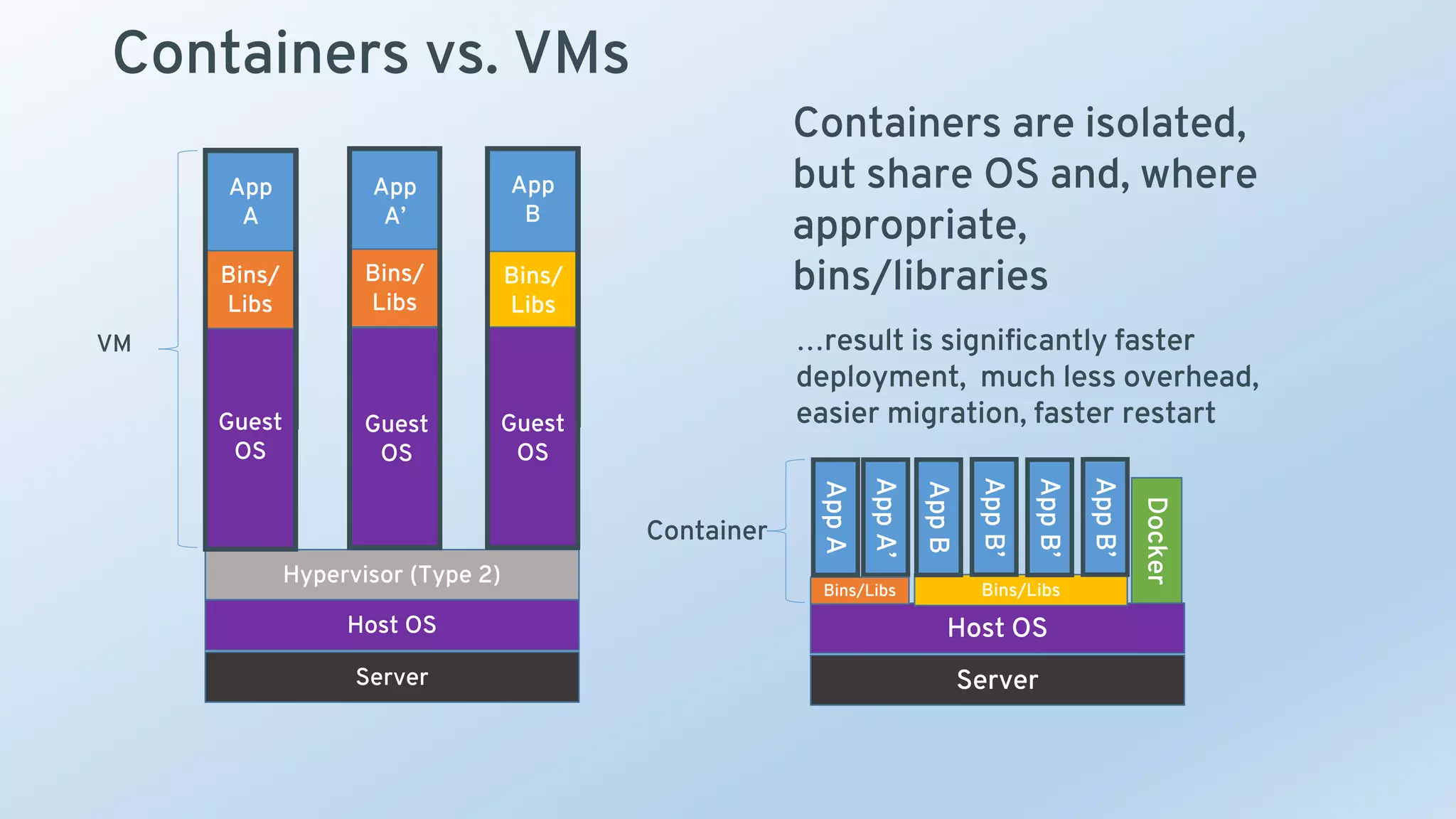 Containers vs. VMs

VM

App A

Bins/ Libs

Guest OS

App A'

Bins/ Libs

Guest OS

App B

Bins/ Libs

Guest OS

Hypervisor (Type 2)

Host OS

Server

Containers are isolated, but share OS and, where appropriate, bins/libraries

...result is significantly faster deployment, much less overhead, easier migration, faster restart

Container

App A

App A'

App B

App B'

App B'

App B'

Docker

Bins/Libs

Bins/Libs

Host OS

Server